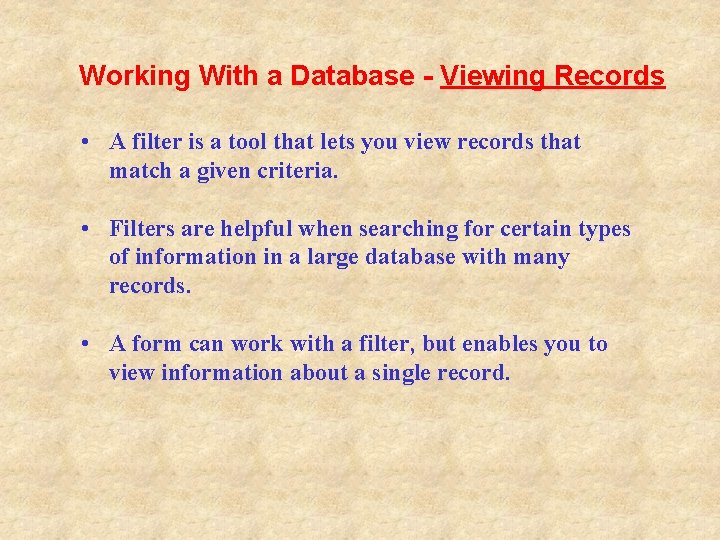 Working With a Database - Viewing Records

• A filter is a tool that lets you view records that match a given criteria.

• Filters are helpful when searching for certain types of information in a large database with many records.

• A form can work with a filter, but enables you to view information about a single record.